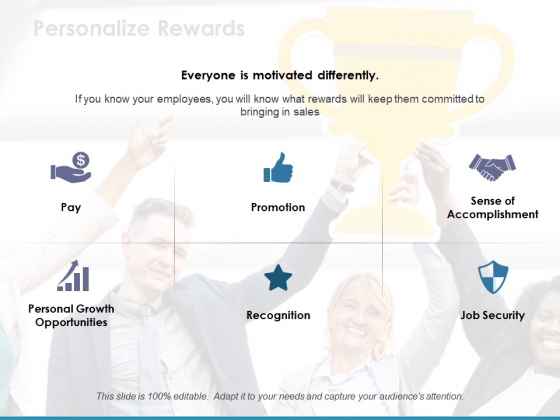 Personalize Rewards

Everyone is motivated differently.

If you know your employees, you will know what rewards will keep them committed to bringing in sales

Pay

Promotion

Sense of Accomplishment

Personal Growth Opportunities

Recognition

Job Security

This slide is 100% editable. Adapt it to your needs and capture your audience's attention.